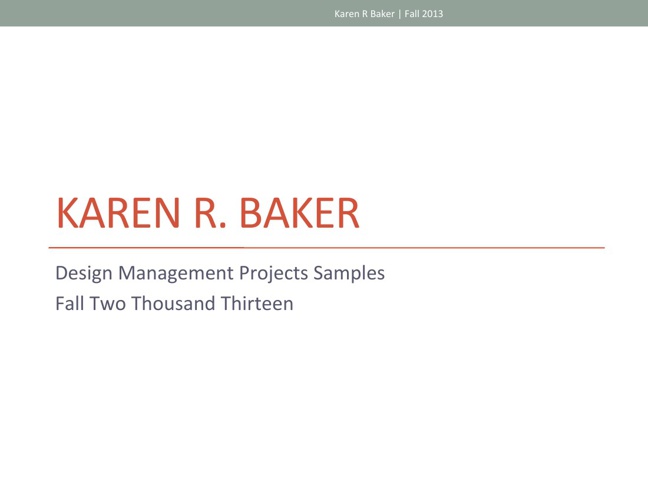 Karen R Baker | Fall 2013

KAREN R. BAKER

Design Management Projects Samples
Fall Two Thousand Thirteen